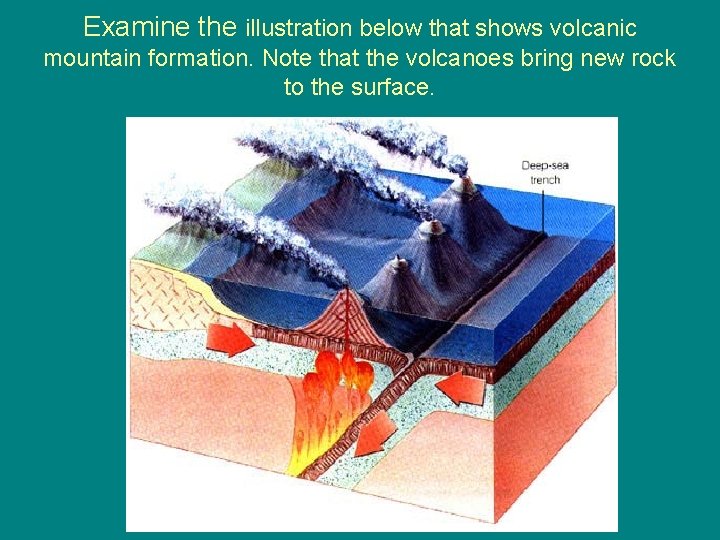 Examine the illustration below that shows volcanic mountain formation. Note that the volcanoes bring new rock to the surface.

Deep-sea trench